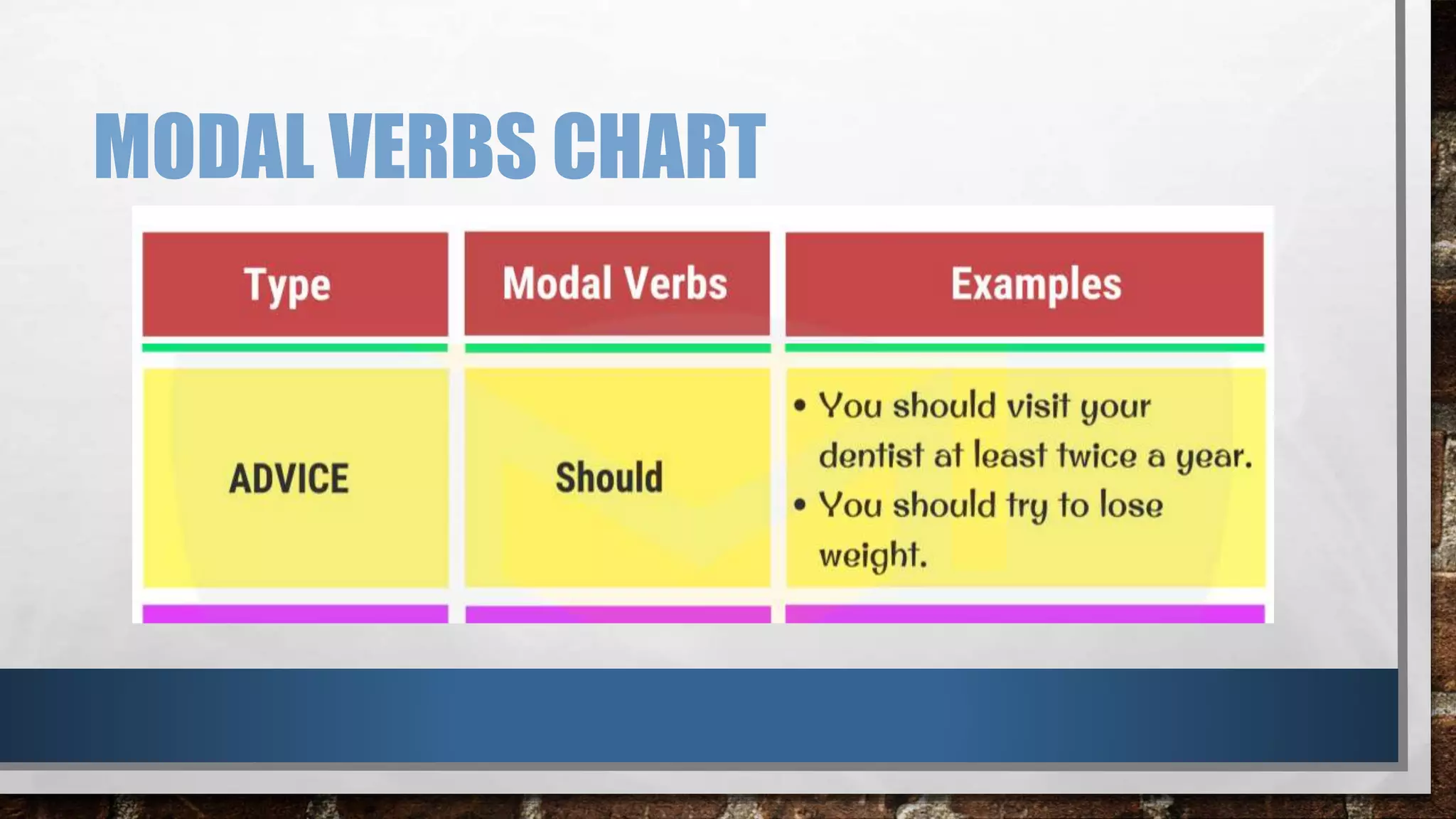 MODAL VERBS CHART

| Type | Modal Verbs | Examples |
|---|---|---|
| ADVICE | Should | • You should visit your dentist at least twice a year. • You should try to lose weight. |